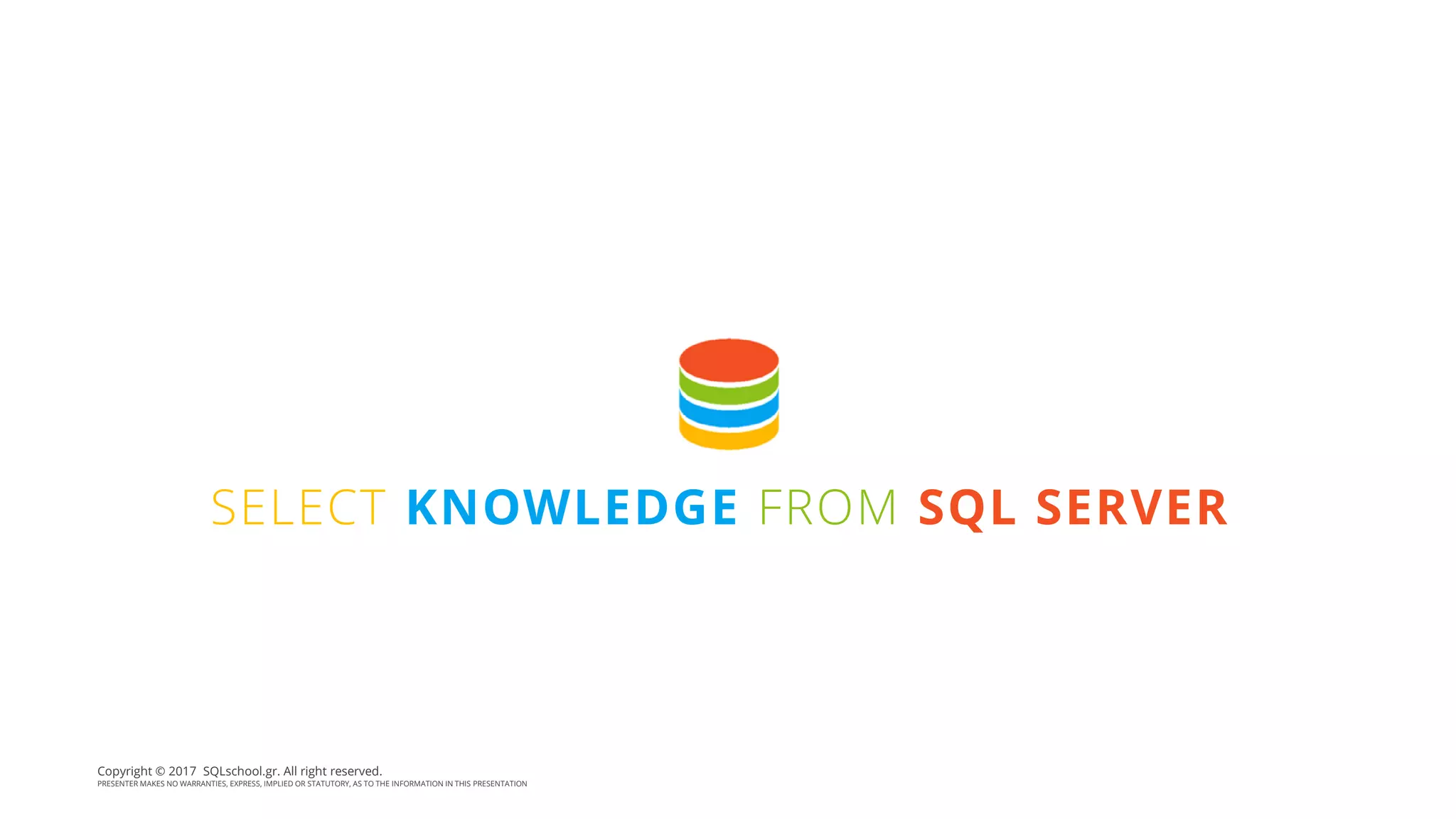 SELECT KNOWLEDGE FROM SQL SERVER

Copyright © 2017 SQLschool.gr. All right reserved.
PRESENTER MAKES NO WARRANTIES, EXPRESS, IMPLIED OR STATUTORY, AS TO THE INFORMATION IN THIS PRESENTATION